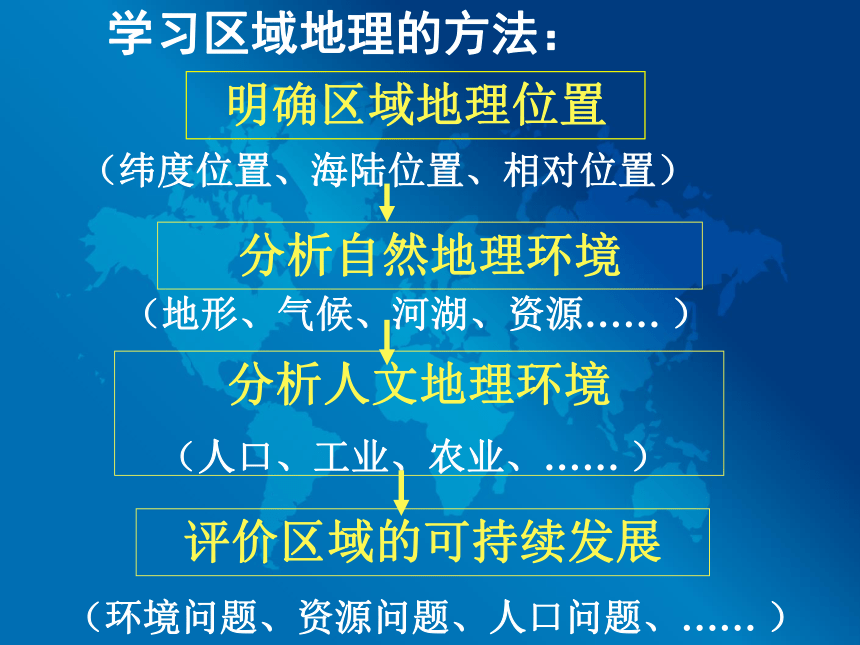 学习区域地理的方法：

明确区域地理位置

（纬度位置、海陆位置、相对位置）

分析自然地理环境

（地形、气候、河湖、资源……）

分析人文地理环境

（人口、工业、农业、……）

评价区域的可持续发展

（环境问题、资源问题、人口问题、……）